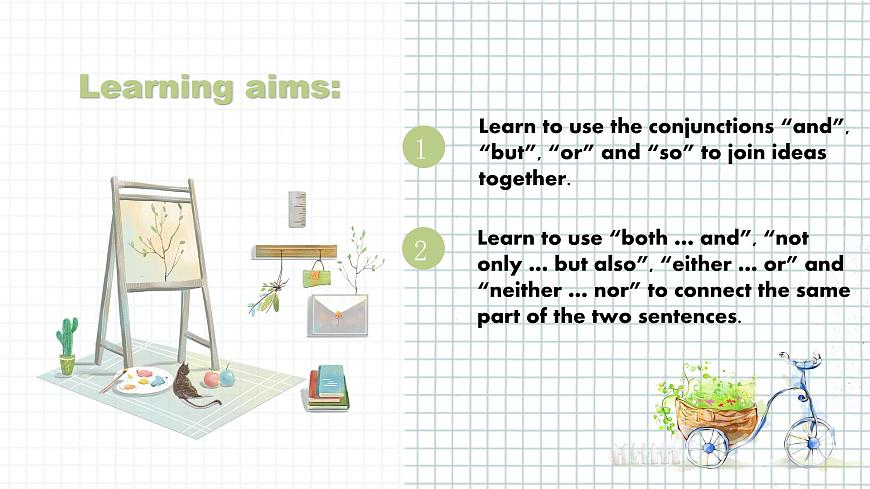 Learning aims:

1

Learn to use the conjunctions “and”, “but”, “or” and “so” to join ideas together.

2

Learn to use “both ... and”, “not only ... but also”, “either ... or” and “neither ... nor” to connect the same part of the two sentences.